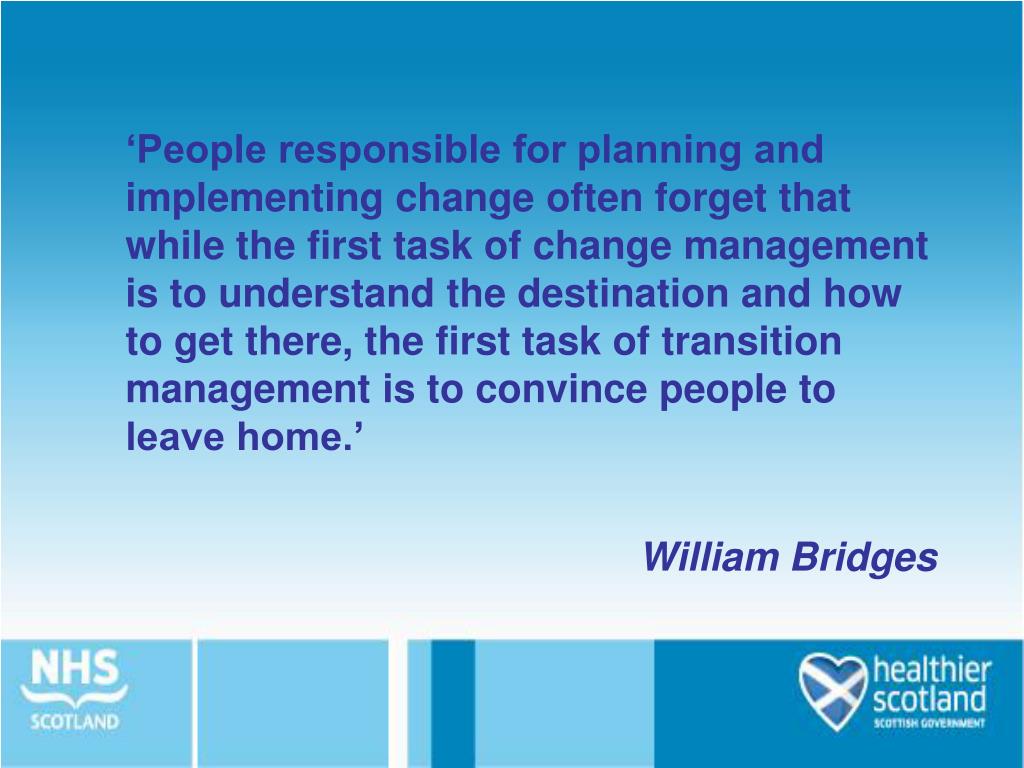 ‘People responsible for planning and implementing change often forget that while the first task of change management is to understand the destination and how to get there, the first task of transition management is to convince people to leave home.’

William Bridges

NHS
SCOTLAND

healthier
scotland
SCOTTISH GOVERNMENT